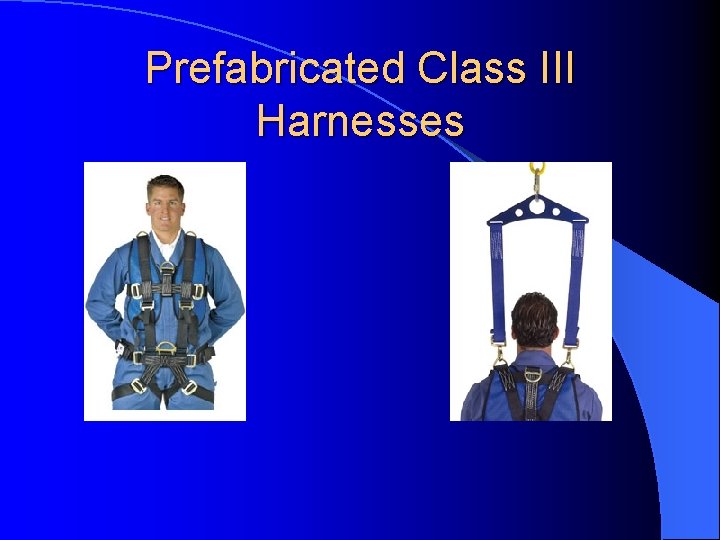 Prefabricated Class III Harnesses